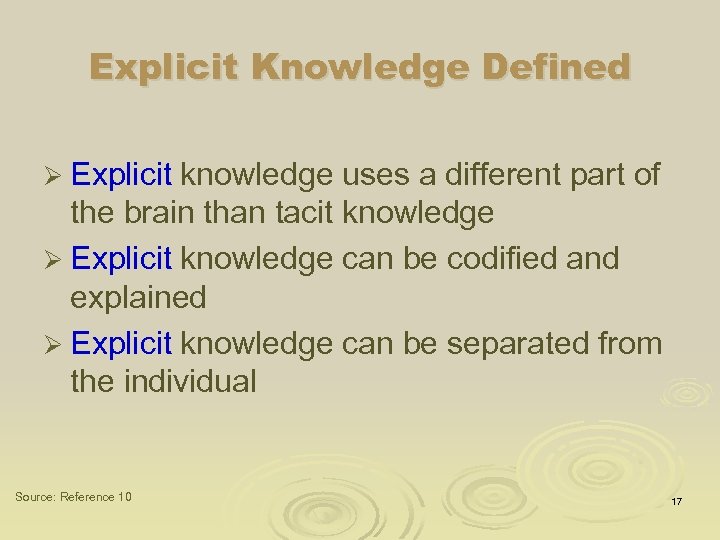 Explicit Knowledge Defined

➢ Explicit knowledge uses a different part of the brain than tacit knowledge

➢ Explicit knowledge can be codified and explained

➢ Explicit knowledge can be separated from the individual

Source: Reference 10

17